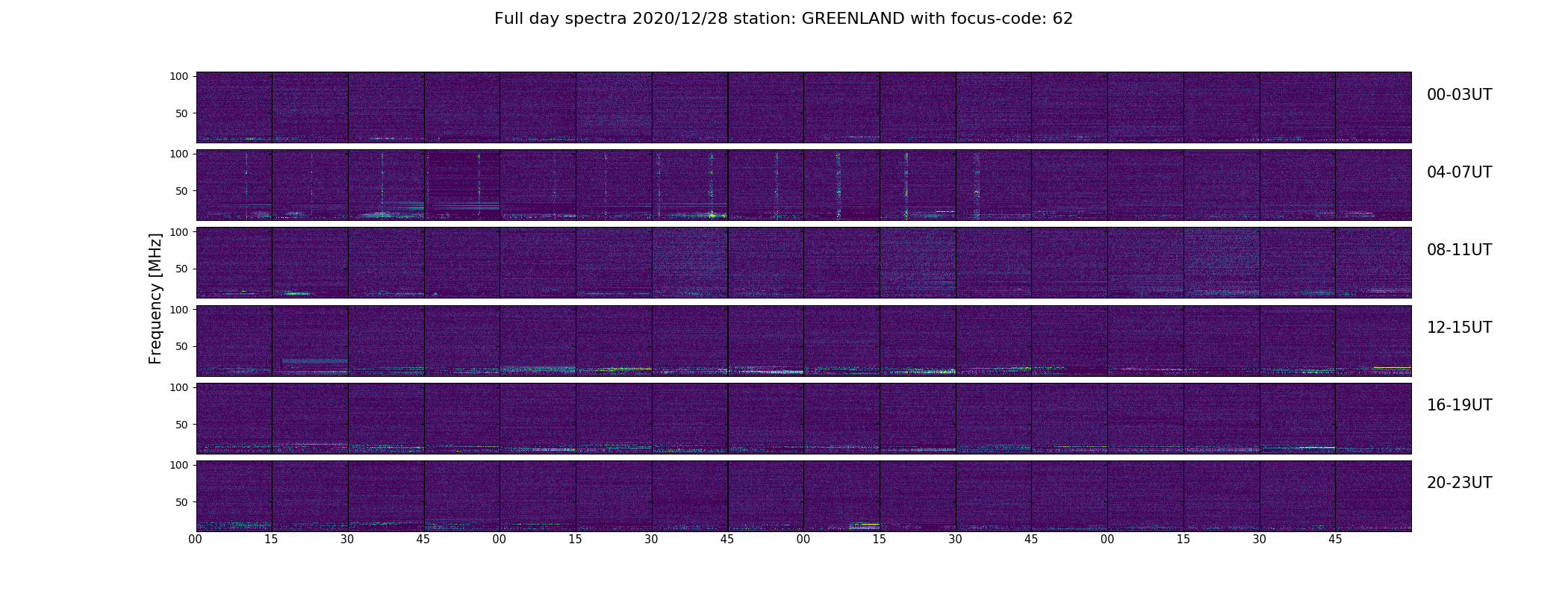 Full day spectra 2020/12/28 station: GREENLAND with focus-code: 62

Frequency [MHz]

100
50
00-03UT

100
50
04-07UT

100
50
08-11UT

100
50
12-15UT

100
50
16-19UT

100
50
20-23UT

00 15 30 45 00 15 30 45 00 15 30 45 00 15 30 45